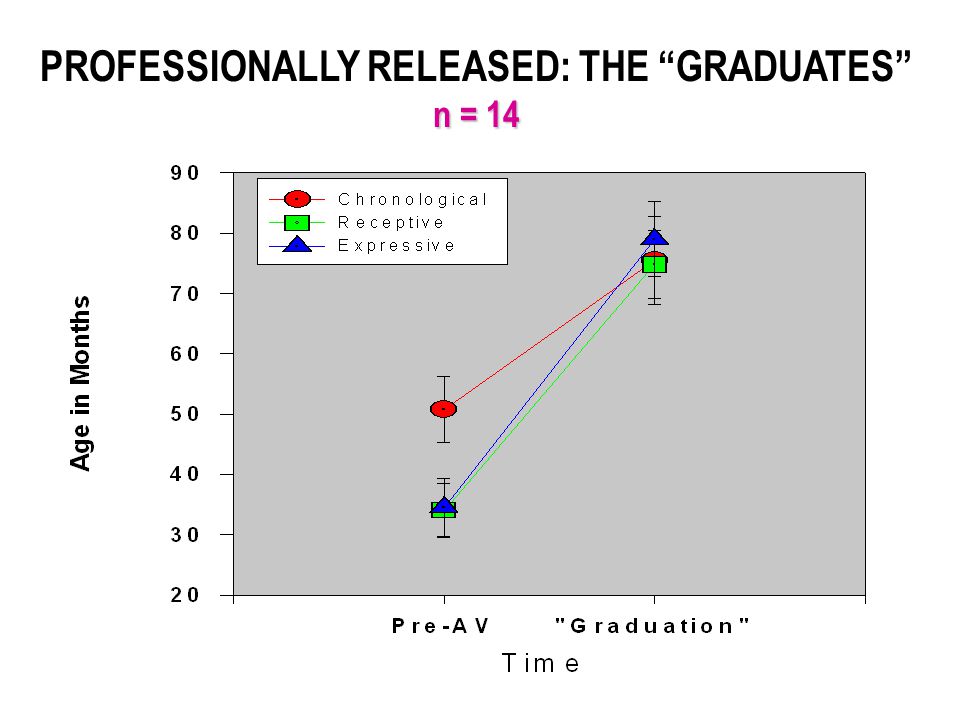 PROFESSIONALLY RELEASED: THE “GRADUATES”
n = 14

Chronological
Receptive
Expressive

Age in Months

90
80
70
60
50
40
30
20

Pre-AV "Graduation"

Time